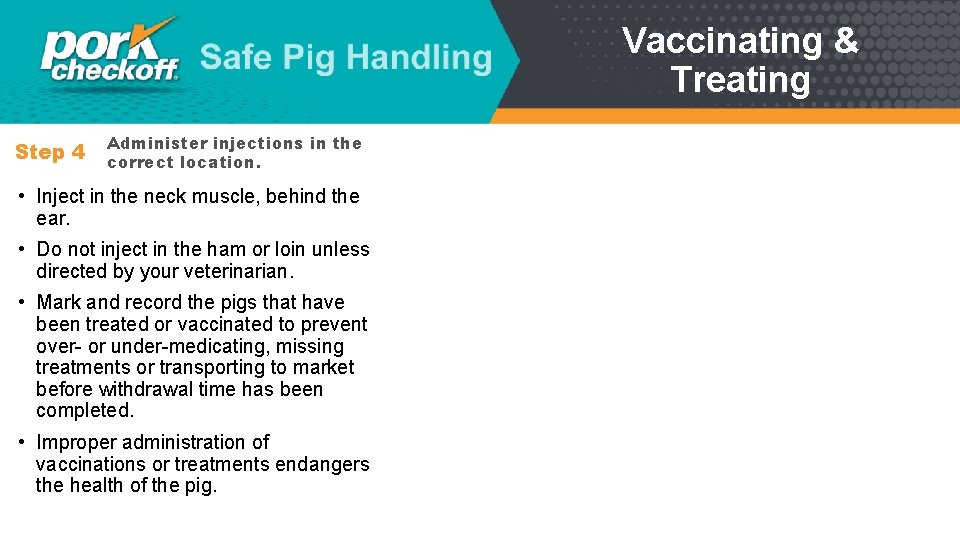 pork checkoff. Safe Pig Handling

Vaccinating & Treating

Step 4 Administer injections in the correct location.

• Inject in the neck muscle, behind the ear.

• Do not inject in the ham or loin unless directed by your veterinarian.

• Mark and record the pigs that have been treated or vaccinated to prevent over- or under-medicating, missing treatments or transporting to market before withdrawal time has been completed.

• Improper administration of vaccinations or treatments endangers the health of the pig.